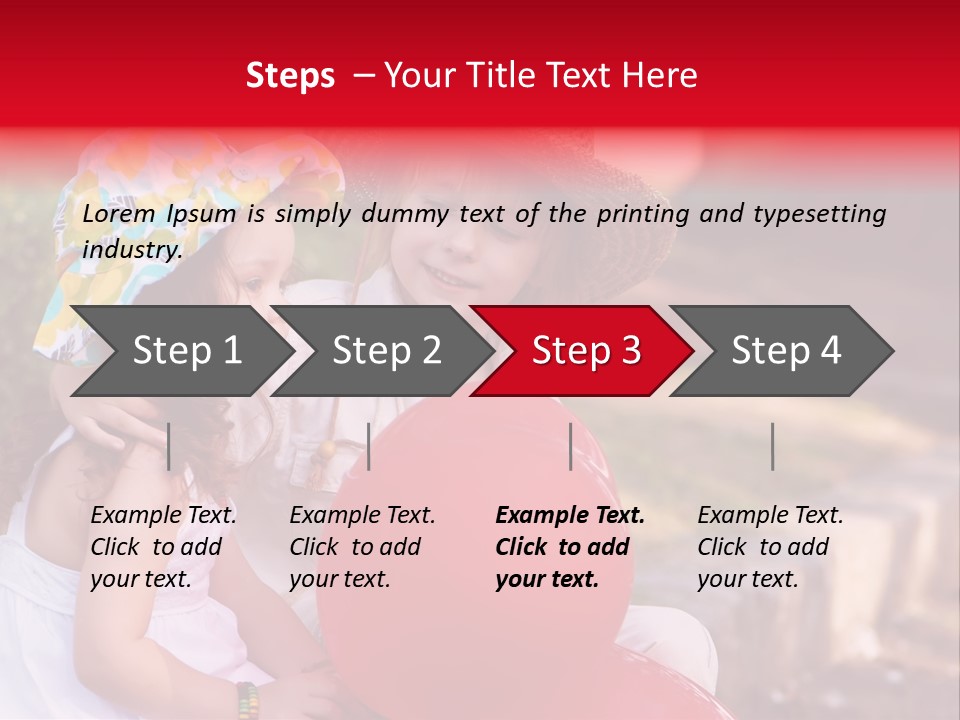 Steps – Your Title Text Here

Lorem Ipsum is simply dummy text of the printing and typesetting industry.

Step 1

Step 2

Step 3

Step 4

Example Text. Click to add your text.

Example Text. Click to add your text.

Example Text. Click to add your text.

Example Text. Click to add your text.